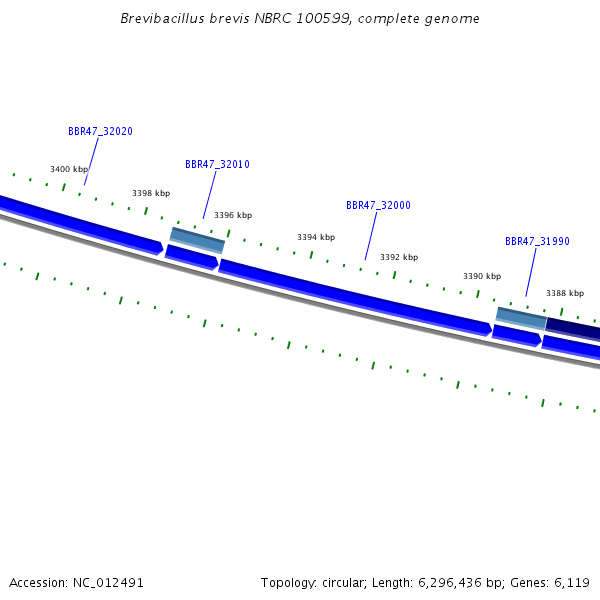 Brevibacillus brevis NBRC 100599, complete genome

BBR47_32020

3400 kbp

BBR47_32010

3398 kbp

3396 kbp

BBR47_32000

3394 kbp

3392 kbp

BBR47_31990

3390 kbp

3388 kbp

Accession: NC_012491

Topology: circular; Length: 6,296,436 bp; Genes: 6,119